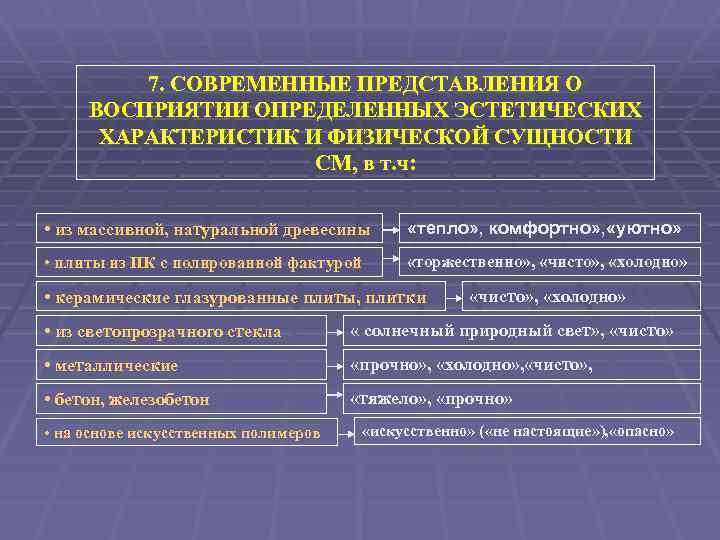 7. СОВРЕМЕННЫЕ ПРЕДСТАВЛЕНИЯ О ВОСПРИЯТИИ ОПРЕДЕЛЕННЫХ ЭСТЕТИЧЕСКИХ ХАРАКТЕРИСТИК И ФИЗИЧЕСКОЙ СУЩНОСТИ СМ, в т.ч:

• из массивной, натуральной древесины
«тепло», комфортно», «уютно»

• плиты из ПК с полированной фактурой
«торжественно», «чисто», «холодно»

• керамические глазурованные плиты, плитки
«чисто», «холодно»

• из светопрозрачного стекла
« солнечный природный свет», «чисто»

• металлические
«прочно», «холодно»,«чисто»,

• бетон, железобетон
«тяжело», «прочно»

• на основе искусственных полимеров
«искусственно» («не настоящие»),«опасно»